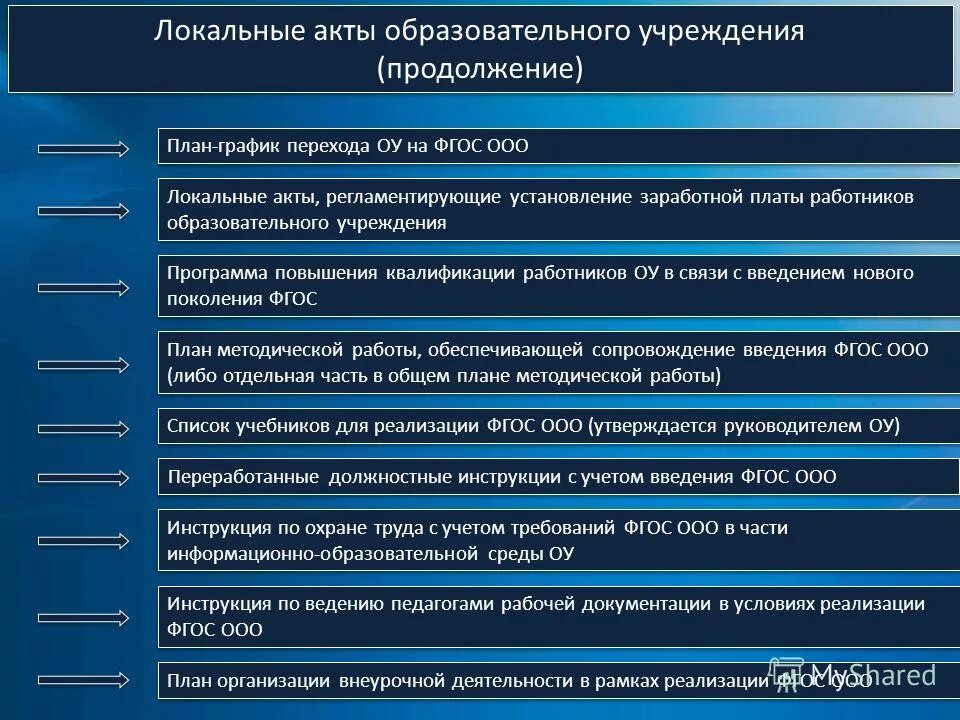 Локальные акты образовательного учреждения (продолжение)

План-график перехода ОУ на ФГОС ООО

Локальные акты, регламентирующие установление заработной платы работников образовательного учреждения

Программа повышения квалификации работников ОУ в связи с введением нового поколения ФГОС

План методической работы, обеспечивающей сопровождение введения ФГОС ООО (либо отдельная часть в общем плане методической работы)

Список учебников для реализации ФГОС ООО (утверждается руководителем ОУ)

Переработанные должностные инструкции с учетом введения ФГОС ООО

Инструкция по охране труда с учетом требований ФГОС ООО в части информационно-образовательной среды ОУ

Инструкция по ведению педагогами рабочей документации в условиях реализации ФГОС ООО

План организации внеурочной деятельности в рамках реализации ФГОС ООО

MyShared